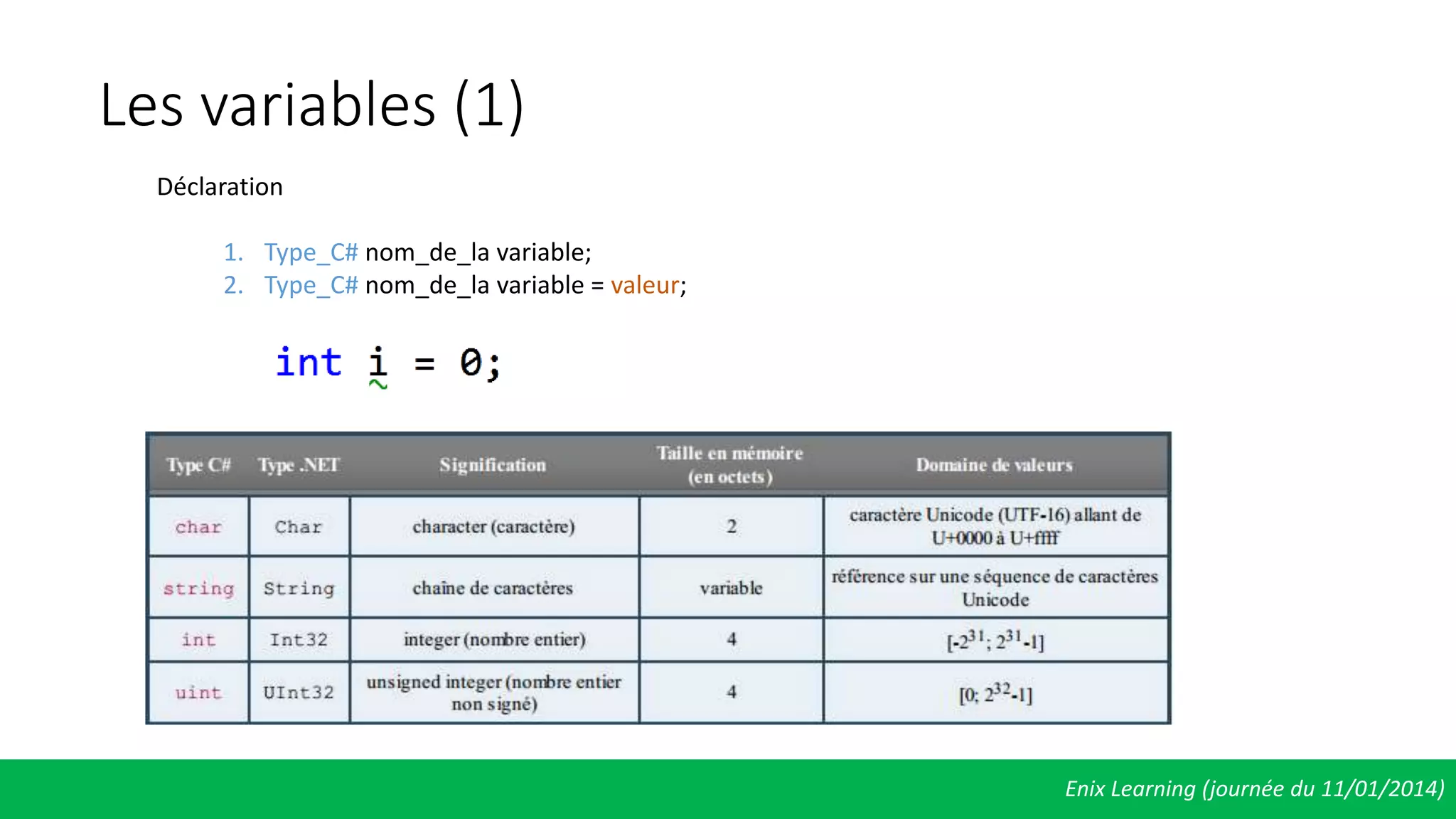 Les variables (1)

Déclaration

1. Type_C# nom_de_la variable;
2. Type_C# nom_de_la variable = valeur;

int i = 0;

| Type C# | Type .NET | Signification | Taille en mémoire (en octets) | Domaine de valeurs |
|---|---|---|---|---|
| char | Char | character (caractère) | 2 | caractère Unicode (UTF-16) allant de U+0000 à U+ffff |
| string | String | chaîne de caractères | variable | référence sur une séquence de caractères Unicode |
| int | Int32 | integer (nombre entier) | 4 | $[-2^{31}; 2^{31}-1]$ |
| uint | UInt32 | unsigned integer (nombre entier non signé) | 4 | $[0; 2^{32}-1]$ |

Enix Learning (journée du 11/01/2014)